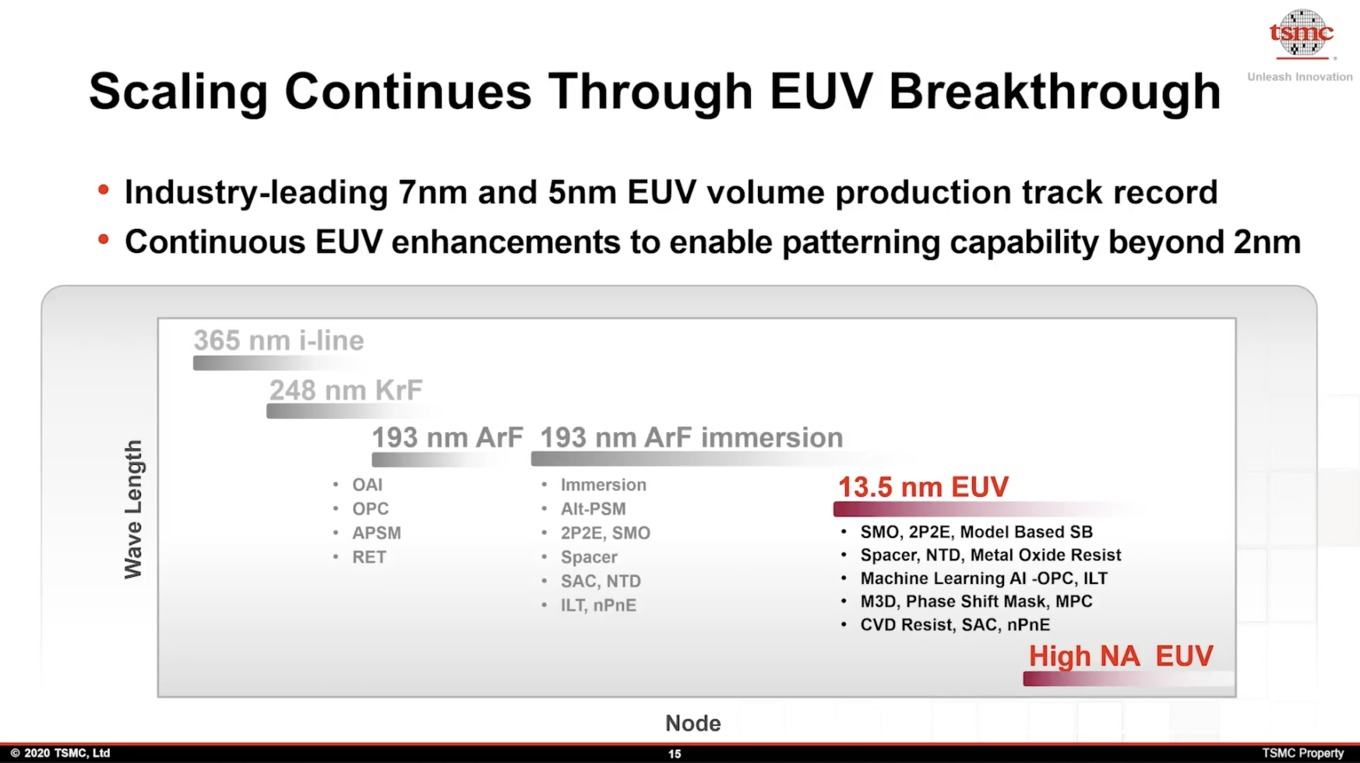 tsmc
Unleash Innovation

Scaling Continues Through EUV Breakthrough

• Industry-leading 7nm and 5nm EUV volume production track record
• Continuous EUV enhancements to enable patterning capability beyond 2nm

Wave Length

365 nm i-line

248 nm KrF

193 nm ArF

• OAI
• OPC
• APSM
• RET

193 nm ArF immersion

• Immersion
• Alt-PSM
• 2P2E, SMO
• Spacer
• SAC, NTD
• ILT, nPnE

13.5 nm EUV

• SMO, 2P2E, Model Based SB
• Spacer, NTD, Metal Oxide Resist
• Machine Learning AI -OPC, ILT
• M3D, Phase Shift Mask, MPC
• CVD Resist, SAC, nPnE

High NA EUV

Node

© 2020 TSMC, Ltd
15
TSMC Property